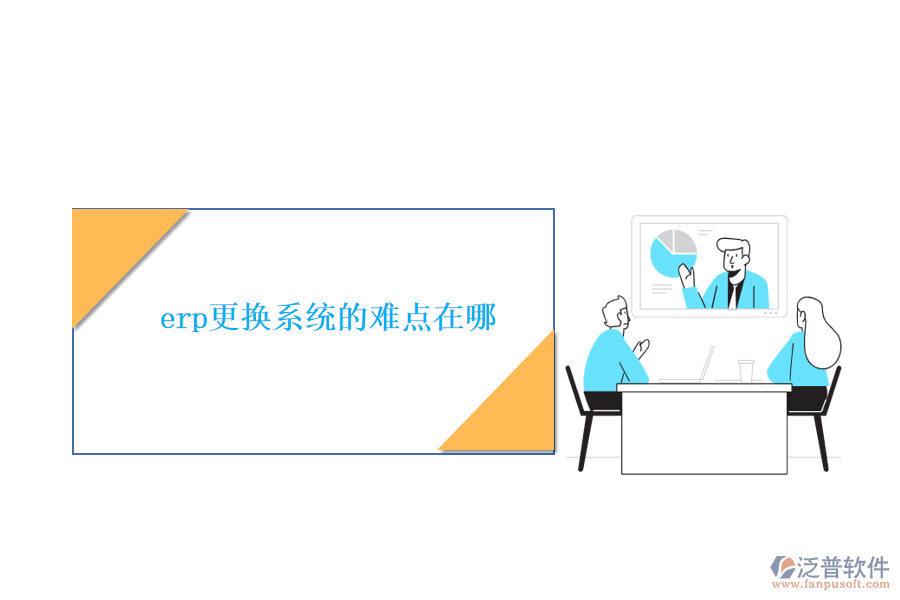 erp更换系统的难点在哪

泛普软件
www.fanpusoft.com